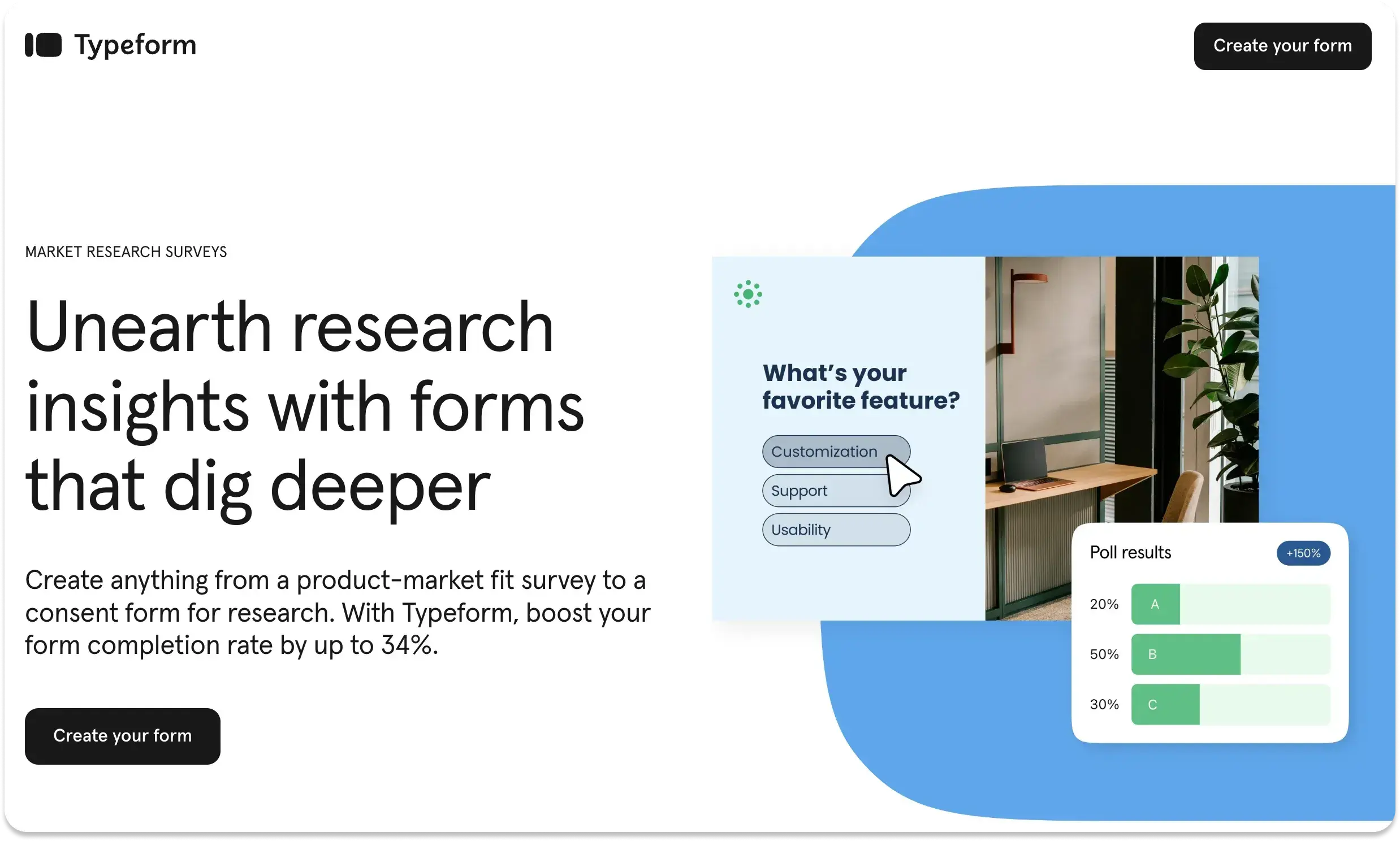 Typeform

Create your form

MARKET RESEARCH SURVEYS

Unearth research insights with forms that dig deeper

Create anything from a product-market fit survey to a consent form for research. With Typeform, boost your form completion rate by up to 34%.

Create your form

What's your favorite feature?

Customization

Support

Usability

Poll results

+150%

20% A

50% B

30% C